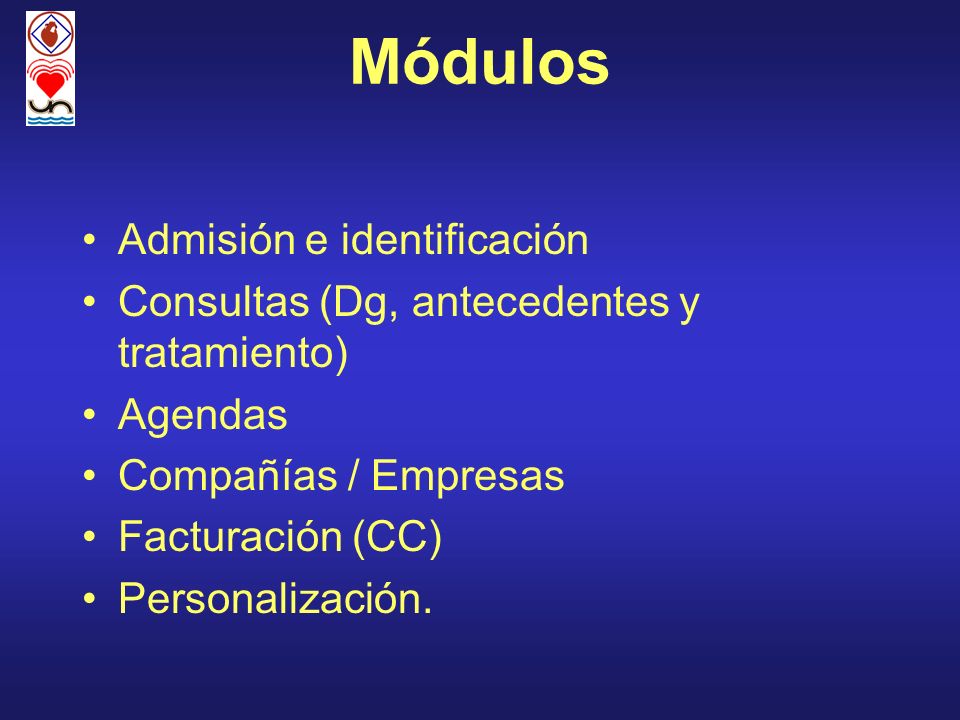 Módulos

• Admisión e identificación
• Consultas (Dg, antecedentes y tratamiento)
• Agendas
• Compañías / Empresas
• Facturación (CC)
• Personalización.